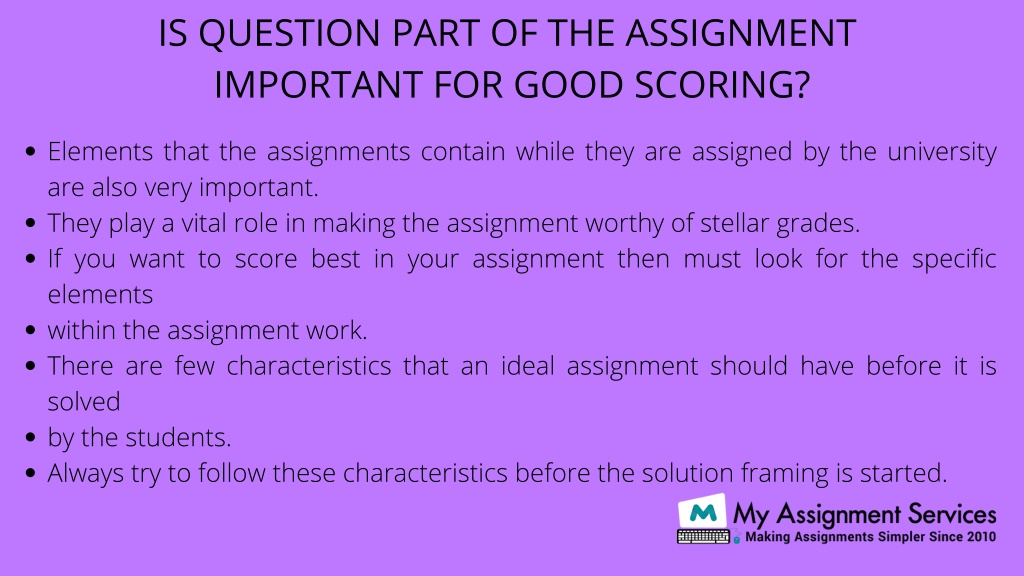 IS QUESTION PART OF THE ASSIGNMENT IMPORTANT FOR GOOD SCORING?

- Elements that the assignments contain while they are assigned by the university are also very important.
- They play a vital role in making the assignment worthy of stellar grades.
- If you want to score best in your assignment then must look for the specific elements
- within the assignment work.
- There are few characteristics that an ideal assignment should have before it is solved
- by the students.
- Always try to follow these characteristics before the solution framing is started.

M My Assignment Services
Making Assignments Simpler Since 2010